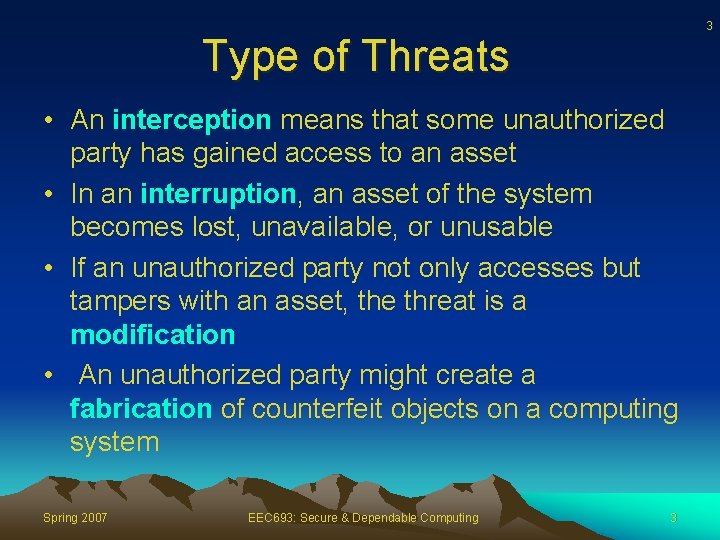 3

Type of Threats

• An interception means that some unauthorized party has gained access to an asset
• In an interruption, an asset of the system becomes lost, unavailable, or unusable
• If an unauthorized party not only accesses but tampers with an asset, the threat is a modification
• An unauthorized party might create a fabrication of counterfeit objects on a computing system

Spring 2007 EEC693: Secure & Dependable Computing 3